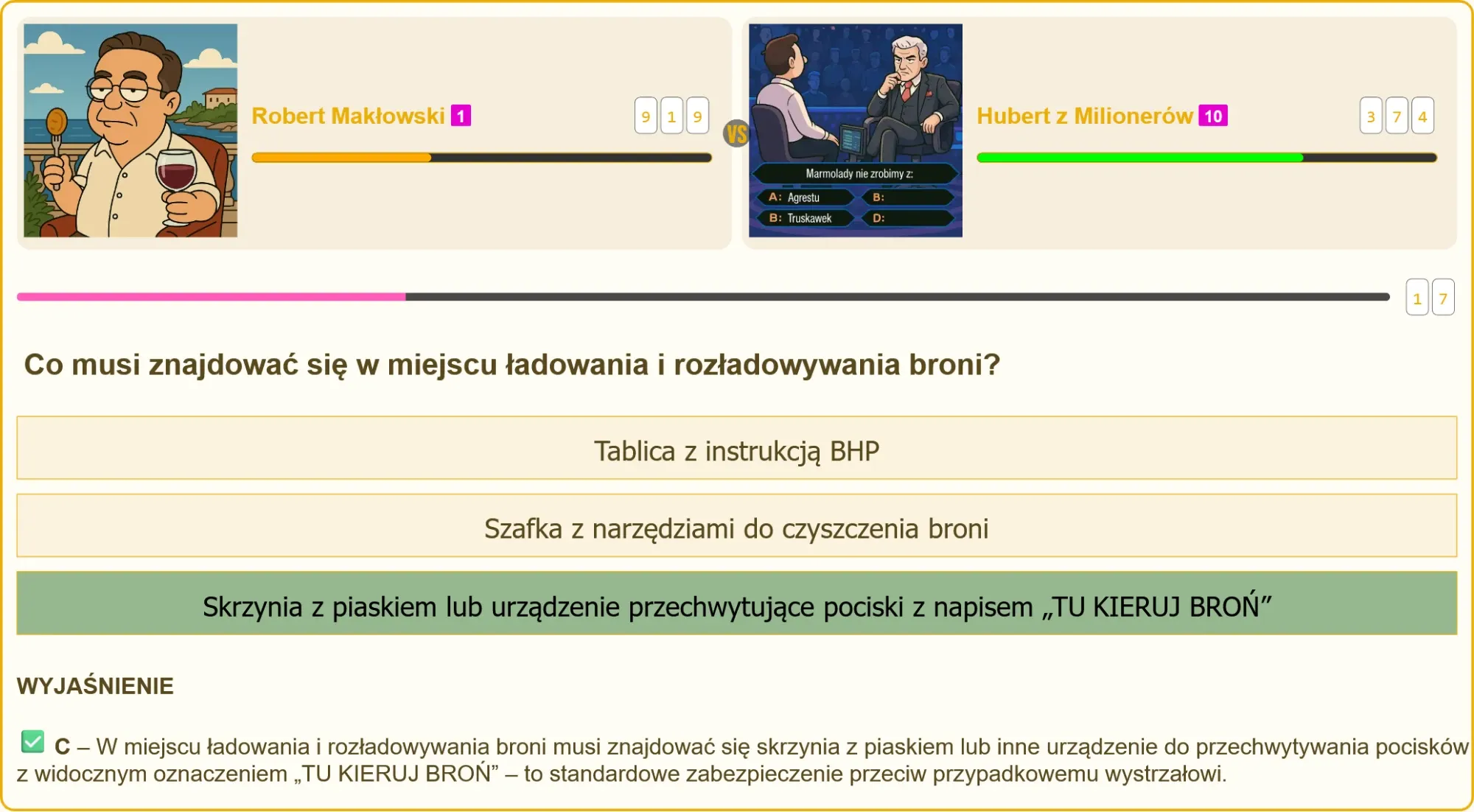 Robert Makłowski 1

9 1 9

VS

Marmolady nie zrobimy z:
A: Agrestu
B:
B: Truskawek
D:

Hubert z Milionerów 10

3 7 4

1 7

Co musi znajdować się w miejscu ładowania i rozładowywania broni?

Tablica z instrukcją BHP

Szafka z narzędziami do czyszczenia broni

Skrzynia z piaskiem lub urządzenie przechwytujące pociski z napisem „TU KIERUJ BROŃ”

WYJAŚNIENIE

C – W miejscu ładowania i rozładowywania broni musi znajdować się skrzynia z piaskiem lub inne urządzenie do przechwytywania pocisków z widocznym oznaczeniem „TU KIERUJ BROŃ” – to standardowe zabezpieczenie przeciw przypadkowemu wystrzałowi.